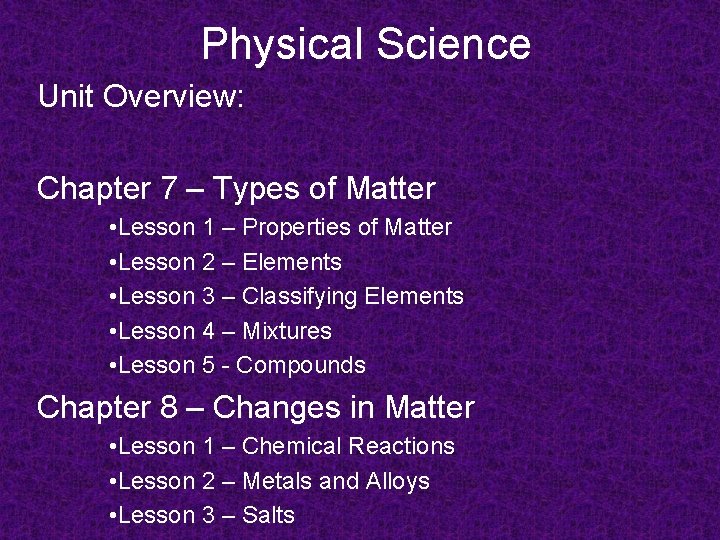 Physical Science

Unit Overview:

Chapter 7 – Types of Matter

•Lesson 1 – Properties of Matter

•Lesson 2 – Elements

•Lesson 3 – Classifying Elements

•Lesson 4 – Mixtures

•Lesson 5 - Compounds

Chapter 8 – Changes in Matter

•Lesson 1 – Chemical Reactions

•Lesson 2 – Metals and Alloys

•Lesson 3 – Salts